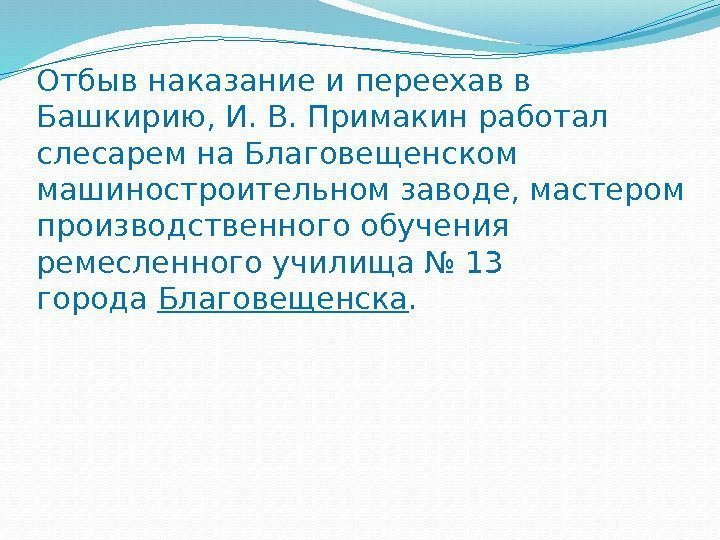 Отбыв наказание и переехав в Башкирию, И. В. Примакин работал слесарем на Благовещенском машиностроительном заводе, мастером производственного обучения ремесленного училища № 13 города Благовещенска.